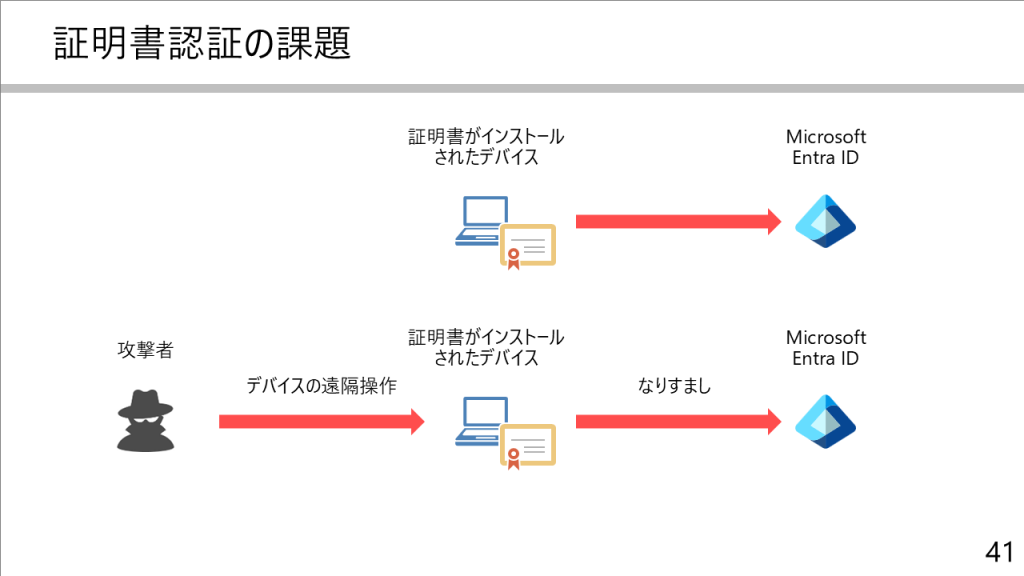 証明書認証の課題

証明書がインストールされたデバイス

Microsoft Entra ID

攻撃者

デバイスの遠隔操作

証明書がインストールされたデバイス

なりすまし

Microsoft Entra ID

41